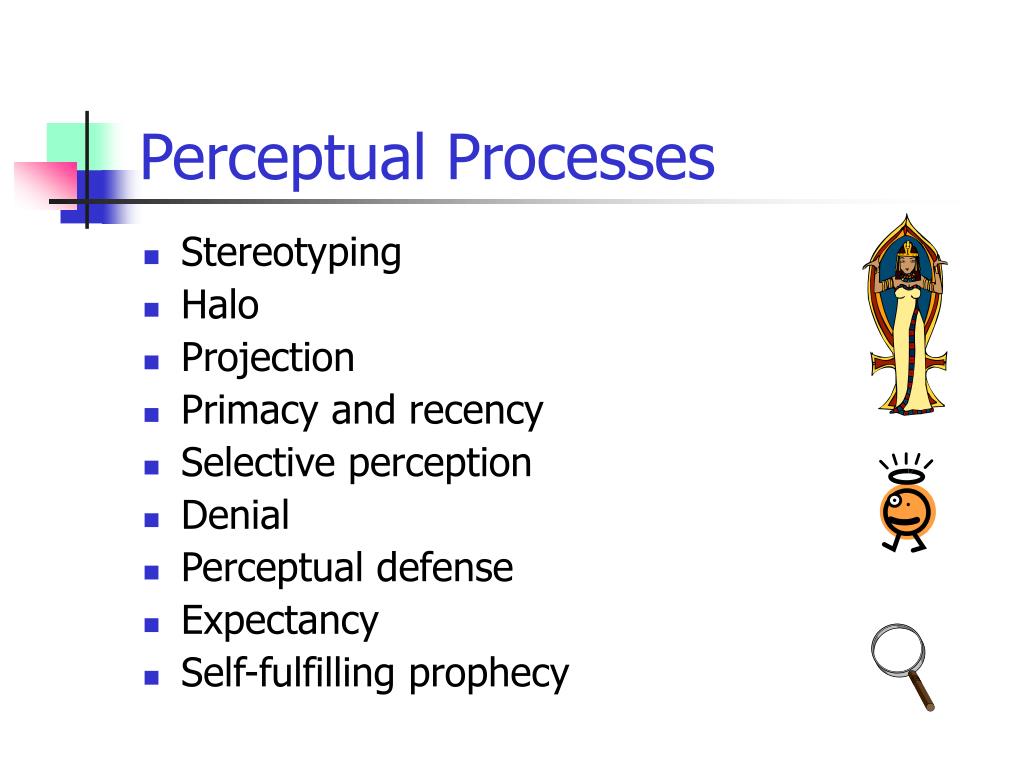 Perceptual Processes

- Stereotyping
- Halo
- Projection
- Primacy and recency
- Selective perception
- Denial
- Perceptual defense
- Expectancy
- Self-fulfilling prophecy